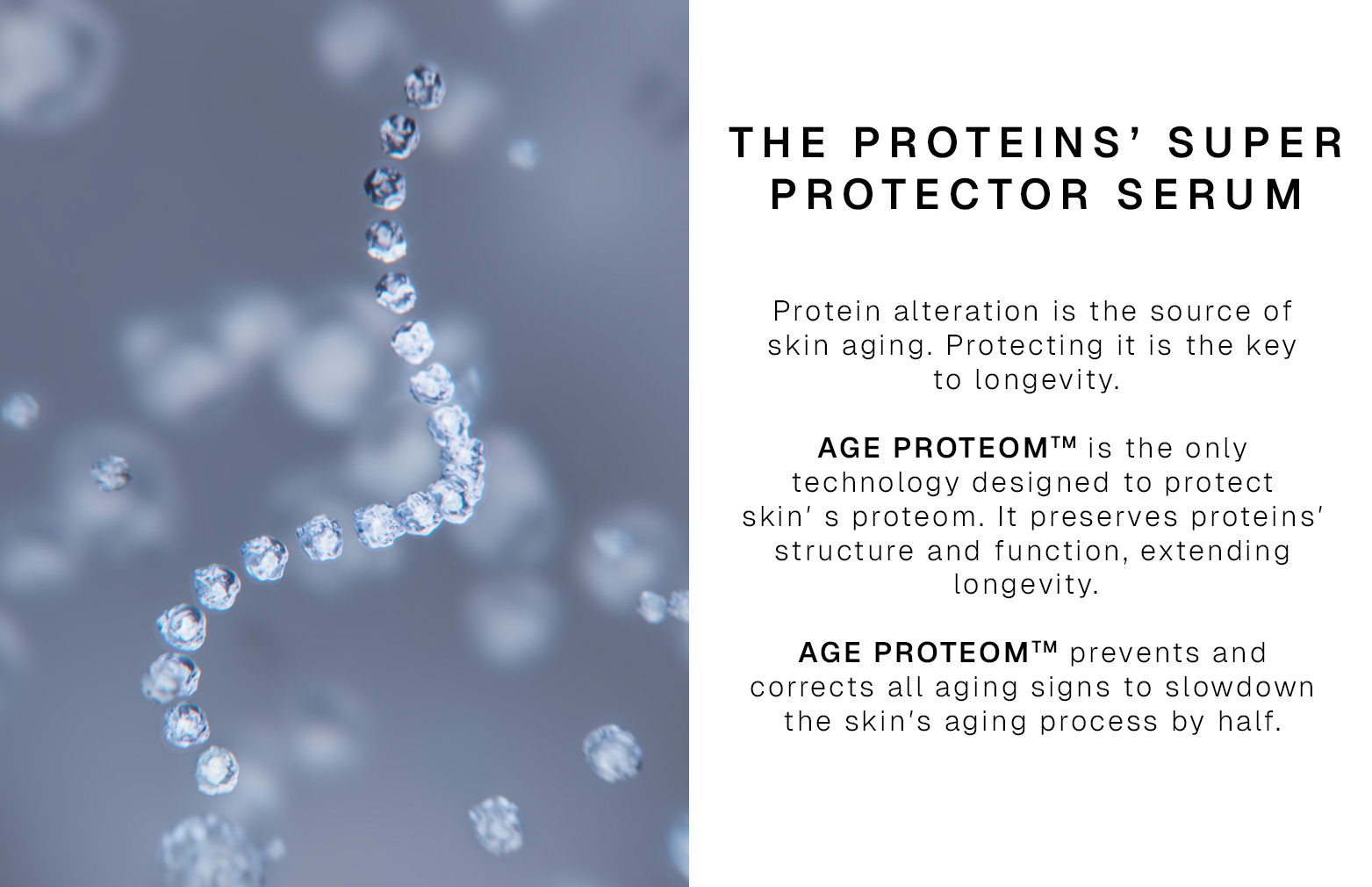 THE PROTEINS' SUPER PROTECTOR SERUM

Protein alteration is the source of skin aging. Protecting it is the key to longevity.

AGE PROTEOM™ is the only technology designed to protect skin' s proteom. It preserves proteins' structure and function, extending longevity.

AGE PROTEOM™ prevents and corrects all aging signs to slowdown the skin's aging process by half.